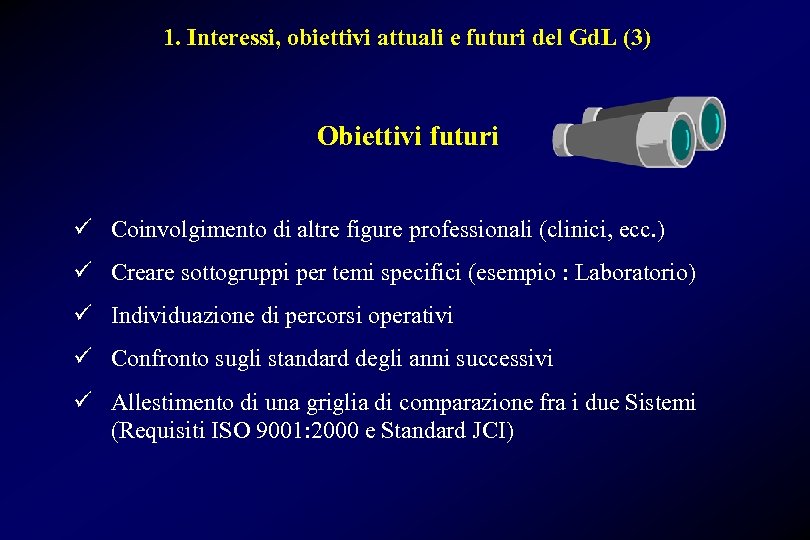 1. Interessi, obiettivi attuali e futuri del GdL (3)

Obiettivi futuri

✓ Coinvolgimento di altre figure professionali (clinici, ecc.)

✓ Creare sottogruppi per temi specifici (esempio : Laboratorio)

✓ Individuazione di percorsi operativi

✓ Confronto sugli standard degli anni successivi

✓ Allestimento di una griglia di comparazione fra i due Sistemi (Requisiti ISO 9001:2000 e Standard JCI)